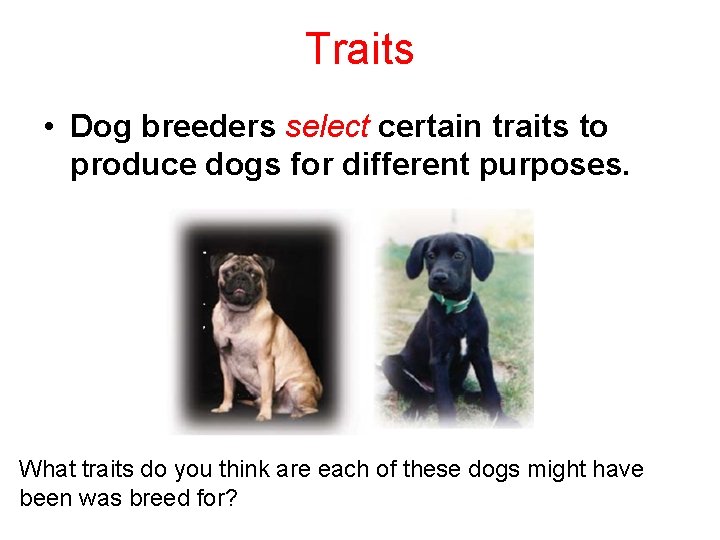 Traits

• Dog breeders select certain traits to produce dogs for different purposes.

What traits do you think are each of these dogs might have been was breed for?